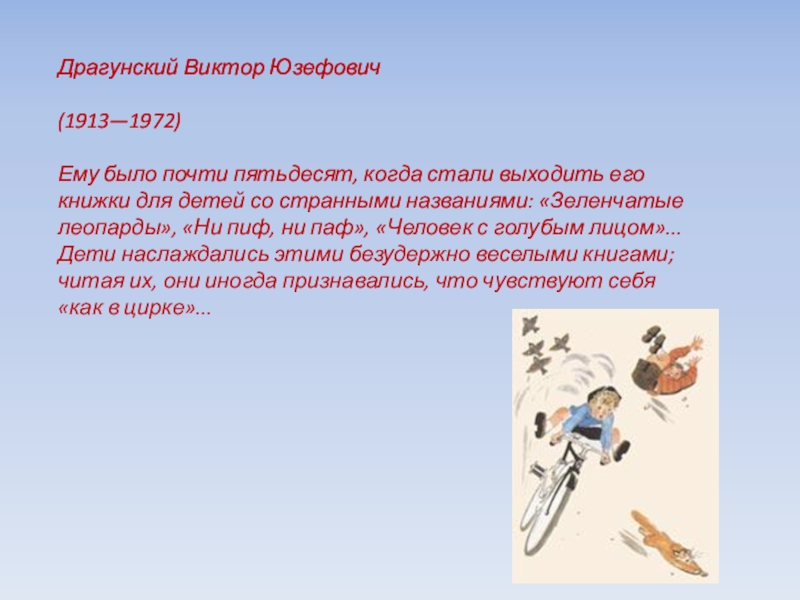 Драгунский Виктор Юзефович

(1913—1972)

Ему было почти пятьдесят, когда стали выходить его книжки для детей со странными названиями: «Зеленчатые леопарды», «Ни пиф, ни паф», «Человек с голубым лицом»... Дети наслаждались этими безудержно веселыми книгами; читая их, они иногда признавались, что чувствуют себя «как в цирке»...